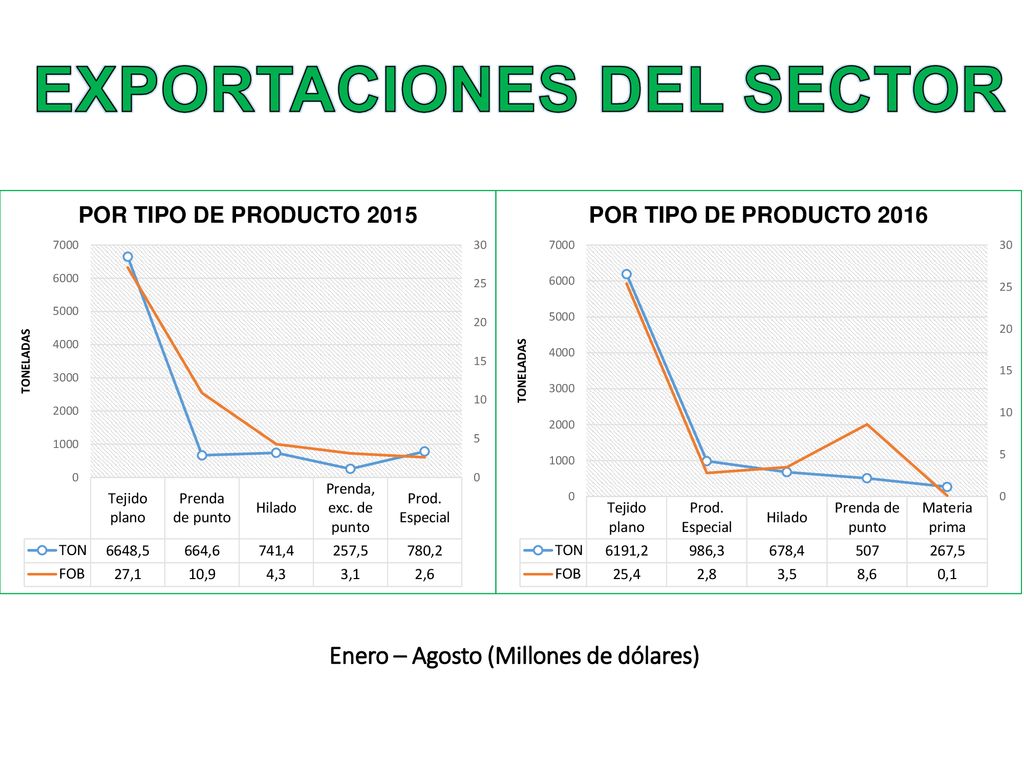 EXPORTACIONES DEL SECTOR

POR TIPO DE PRODUCTO 2015

TONELADAS

7000
6000
5000
4000
3000
2000
1000
0

30
25
20
15
10
5
0

| | Tejido plano | Prenda de punto | Hilado | Prenda, exc. de punto | Prod. Especial |
|---|---|---|---|---|---|
| TON | 6648,5 | 664,6 | 741,4 | 257,5 | 780,2 |
| FOB | 27,1 | 10,9 | 4,3 | 3,1 | 2,6 |

POR TIPO DE PRODUCTO 2016

TONELADAS

7000
6000
5000
4000
3000
2000
1000
0

30
25
20
15
10
5
0

| | Tejido plano | Prod. Especial | Hilado | Prenda de punto | Materia prima |
|---|---|---|---|---|---|
| TON | 6191,2 | 986,3 | 678,4 | 507 | 267,5 |
| FOB | 25,4 | 2,8 | 3,5 | 8,6 | 0,1 |

Enero – Agosto (Millones de dólares)